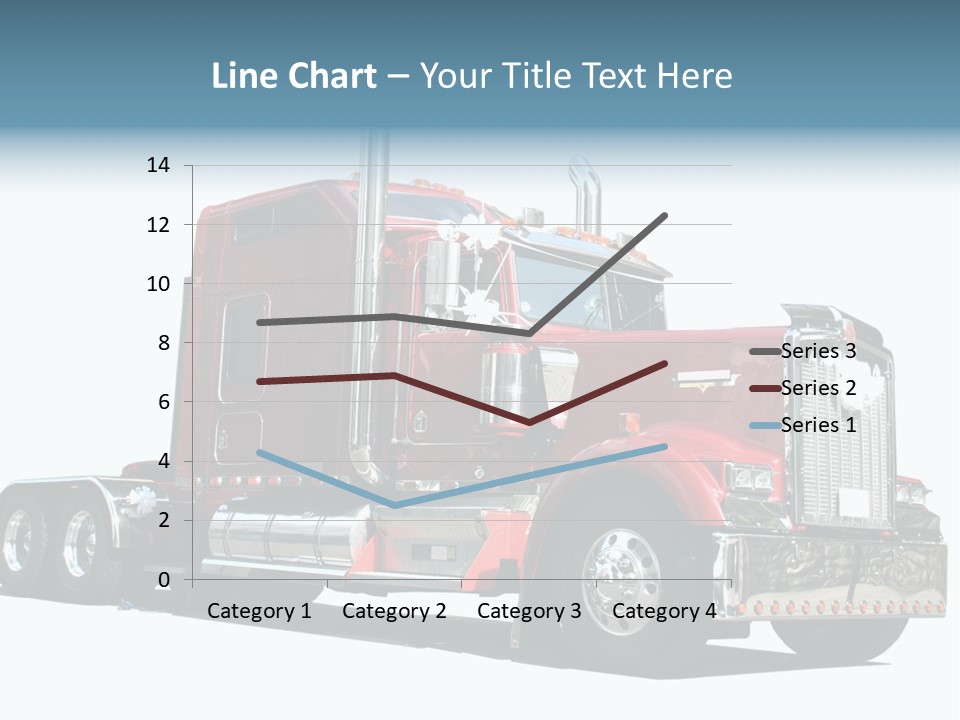 Line Chart – Your Title Text Here

14
12
10
8
6
4
2
0

Category 1
Category 2
Category 3
Category 4

Series 3
Series 2
Series 1